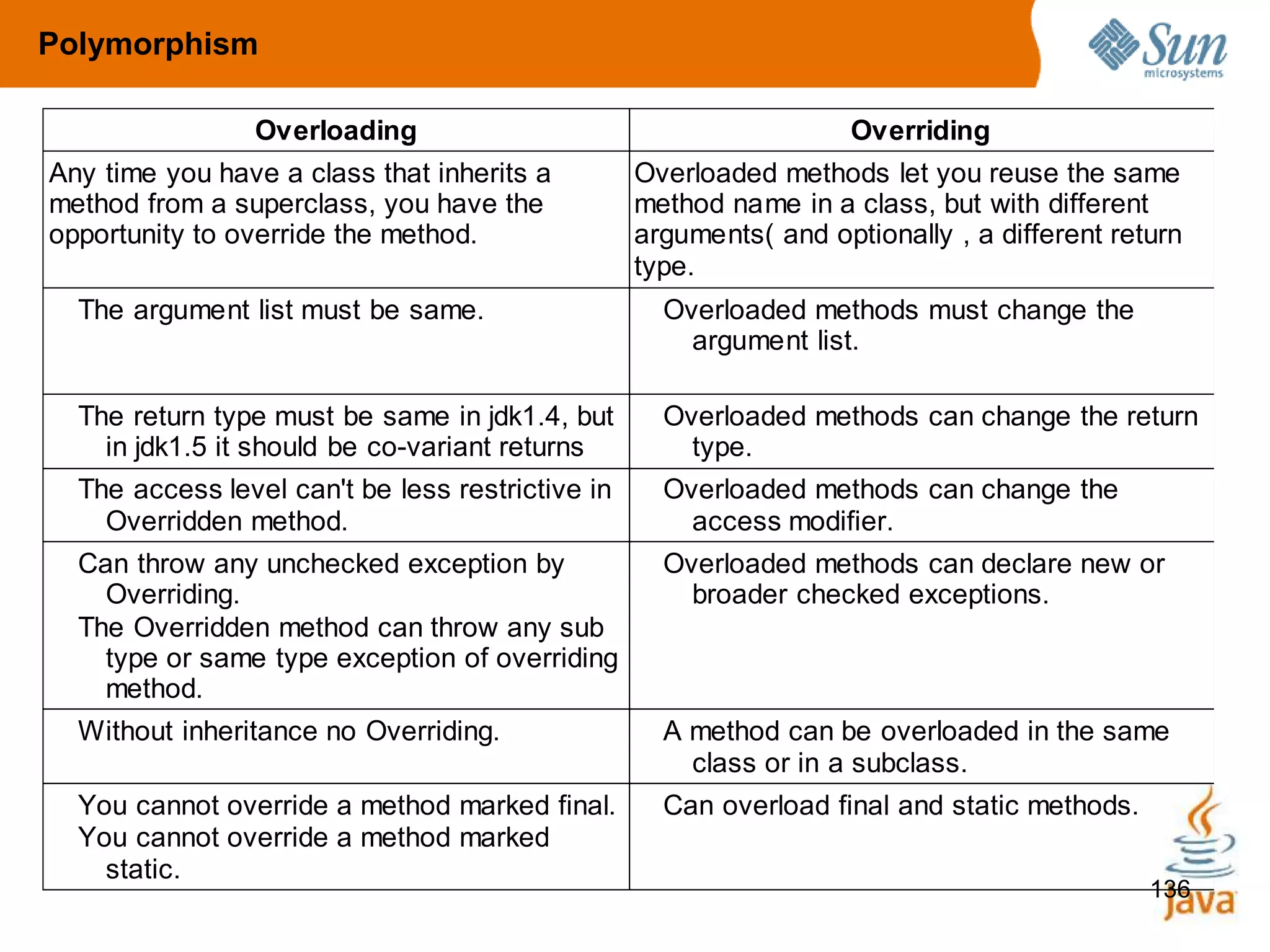 Polymorphism

Sun microsystems

| Overloading | Overriding |
|---|---|
| Any time you have a class that inherits a method from a superclass, you have the opportunity to override the method. | Overloaded methods let you reuse the same method name in a class, but with different arguments( and optionally , a different return type. |
| The argument list must be same. | Overloaded methods must change the argument list. |
| The return type must be same in jdk1.4, but in jdk1.5 it should be co-variant returns | Overloaded methods can change the return type. |
| The access level can't be less restrictive in Overridden method. | Overloaded methods can change the access modifier. |
| Can throw any unchecked exception by Overriding. The Overridden method can throw any sub type or same type exception of overriding method. | Overloaded methods can declare new or broader checked exceptions. |
| Without inheritance no Overriding. | A method can be overloaded in the same class or in a subclass. |
| You cannot override a method marked final. You cannot override a method marked static. | Can overload final and static methods. |

136

Java